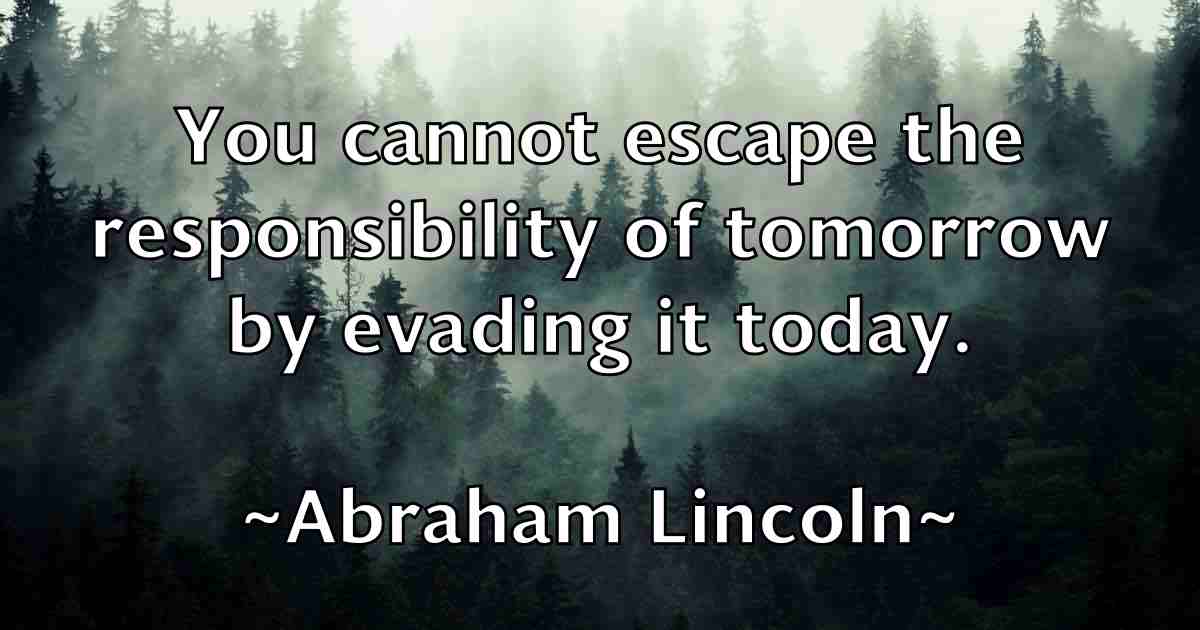 You cannot escape the responsibility of tomorrow by evading it today.

~Abraham Lincoln~